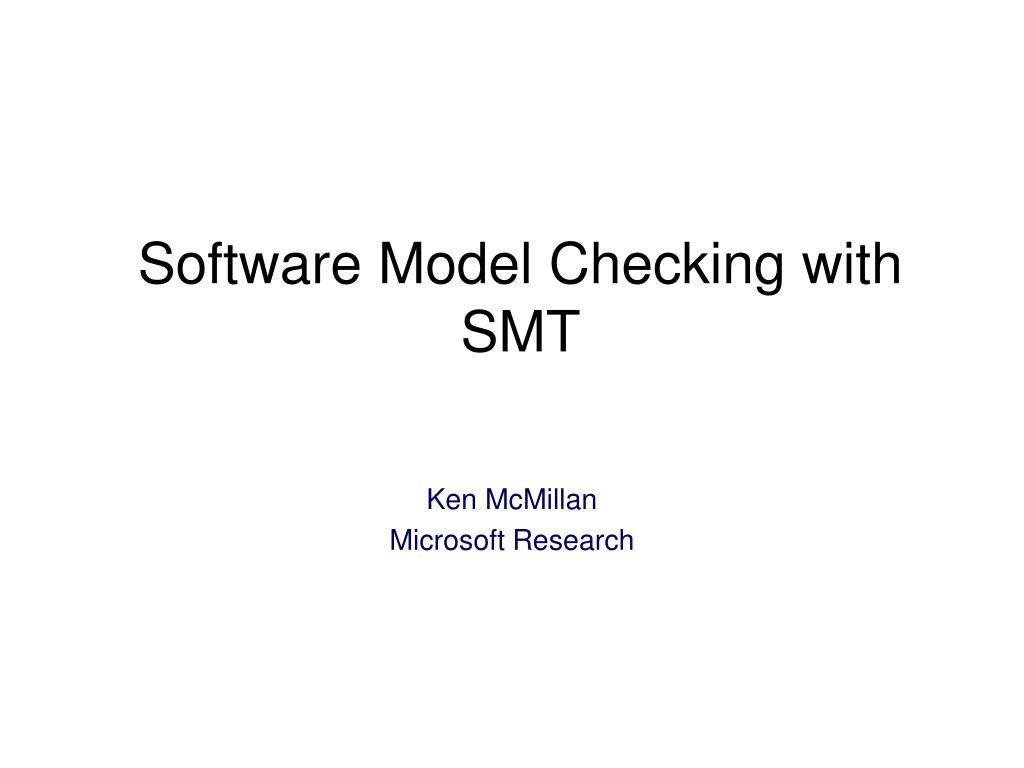 Software Model Checking with SMT

Ken McMillan
Microsoft Research